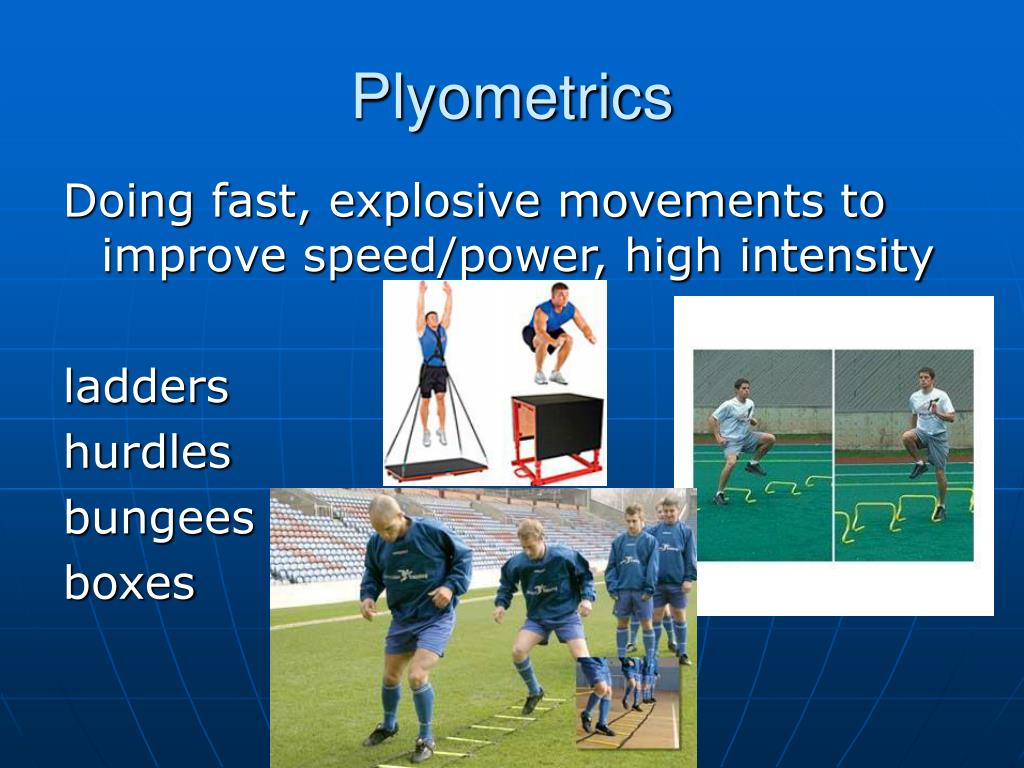 Plyometrics

Doing fast, explosive movements to improve speed/power, high intensity

ladders
hurdles
bungees
boxes